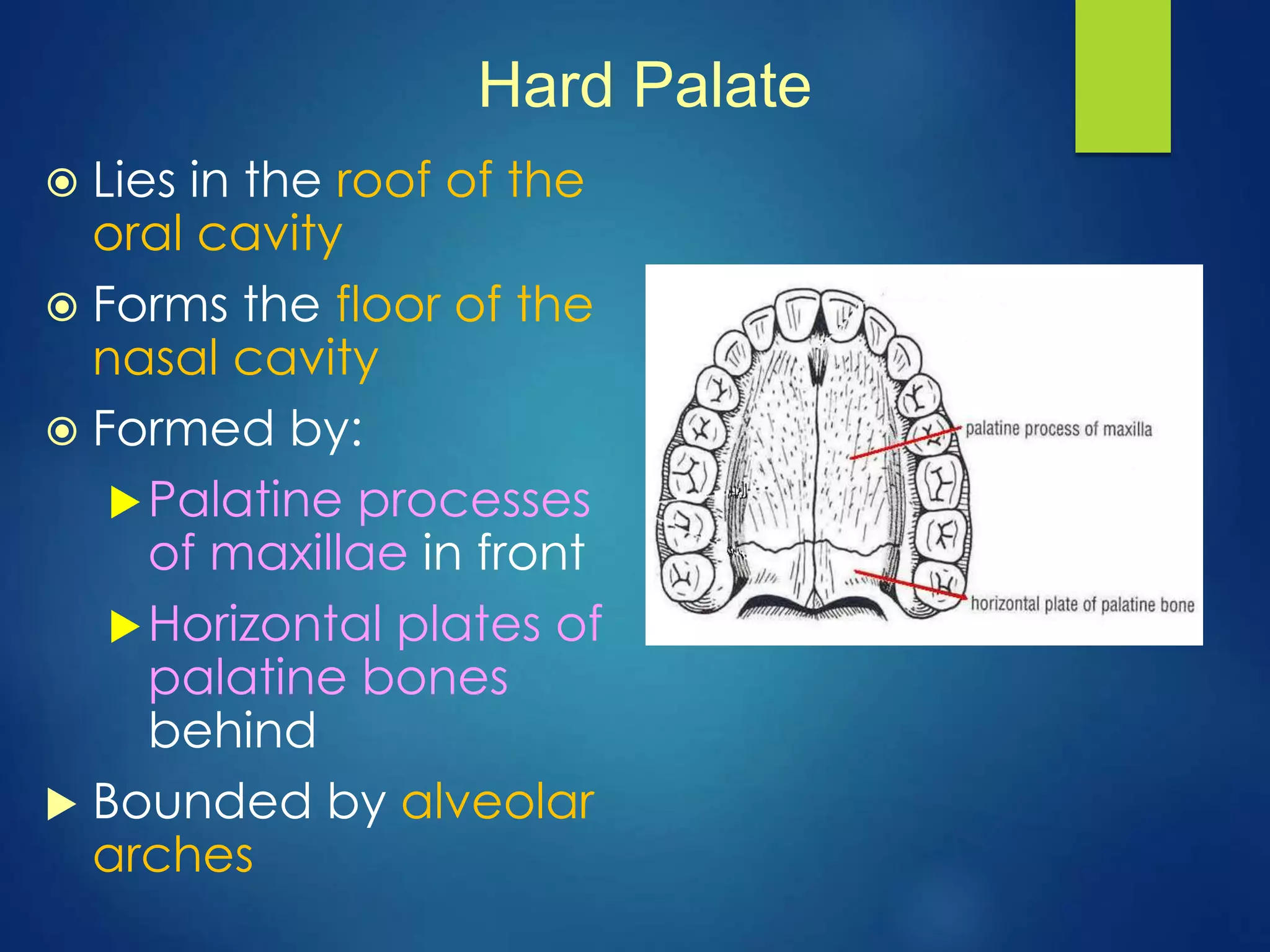 Hard Palate

Lies in the roof of the oral cavity

Forms the floor of the nasal cavity

Formed by:

Palatine processes of maxillae in front

Horizontal plates of palatine bones behind

Bounded by alveolar arches

palatine process of maxilla

horizontal plate of palatine bone